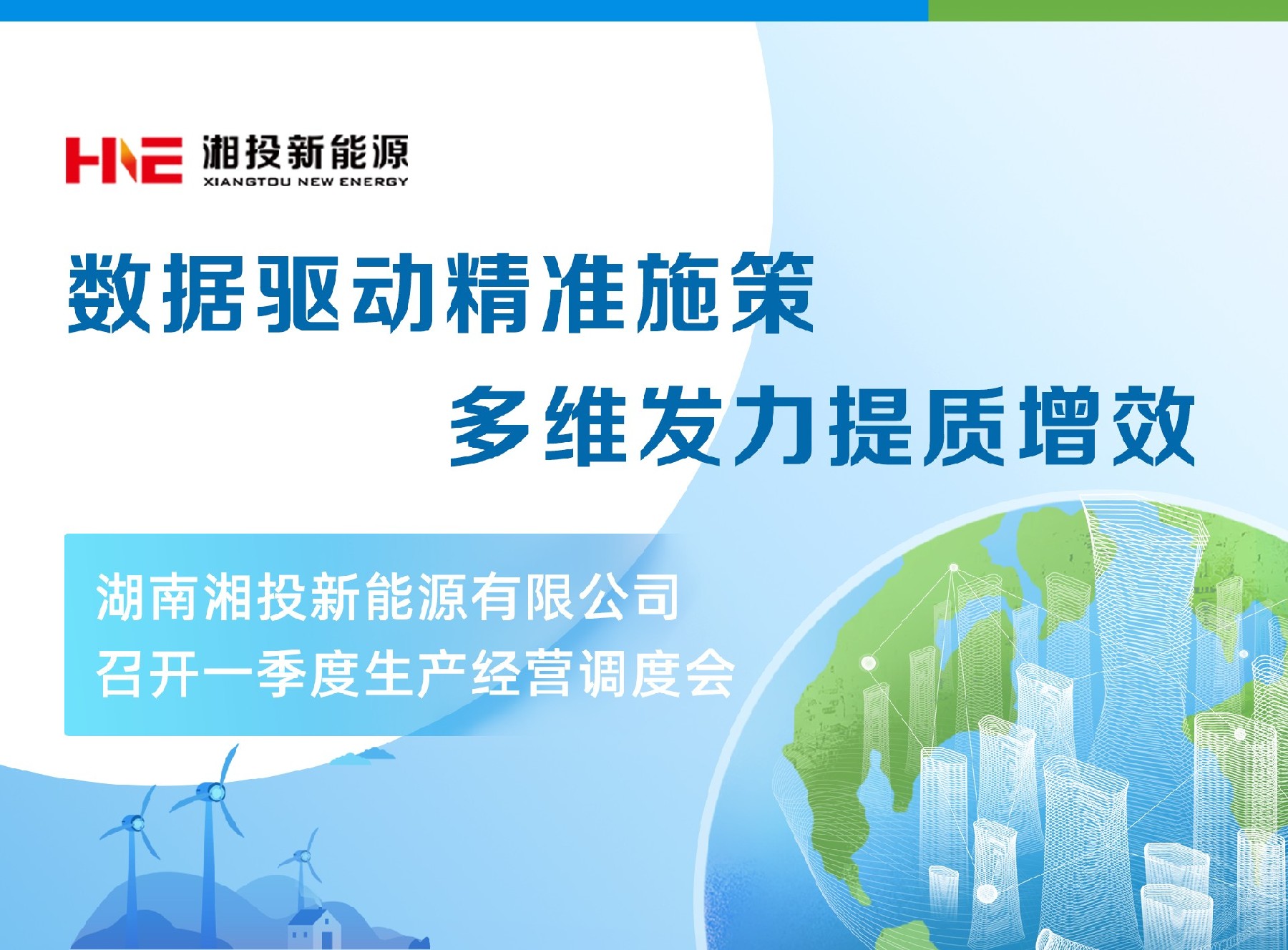 HNE 湘投新能源
XIANGTOU NEW ENERGY

数据驱动精准施策
多维发力提质增效

湖南湘投新能源有限公司
召开一季度生产经营调度会